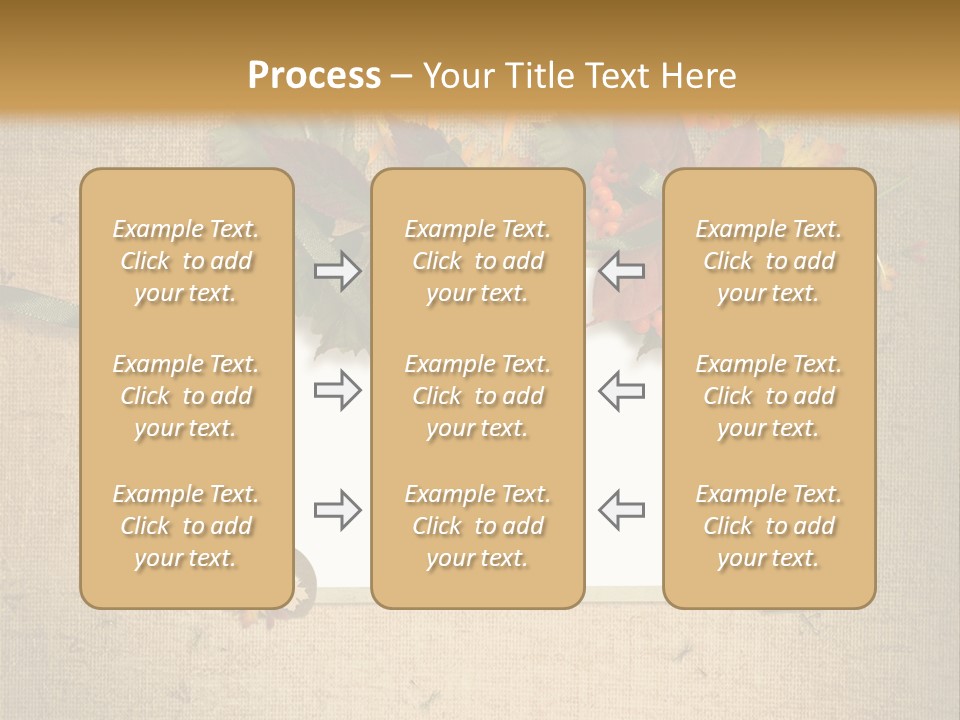 Process – Your Title Text Here

Example Text. Click to add your text.

Example Text. Click to add your text.

Example Text. Click to add your text.

Example Text. Click to add your text.

Example Text. Click to add your text.

Example Text. Click to add your text.

Example Text. Click to add your text.

Example Text. Click to add your text.

Example Text. Click to add your text.